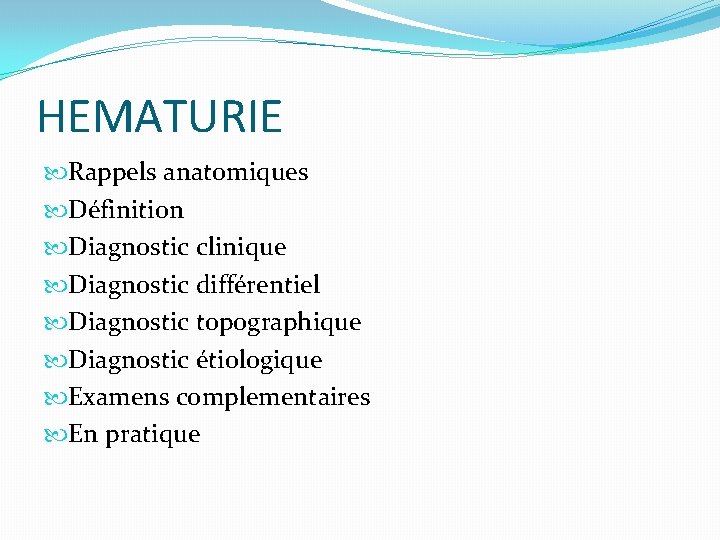 HEMATURIE

Rappels anatomiques
Définition
Diagnostic clinique
Diagnostic différentiel
Diagnostic topographique
Diagnostic étiologique
Examens complementaires
En pratique